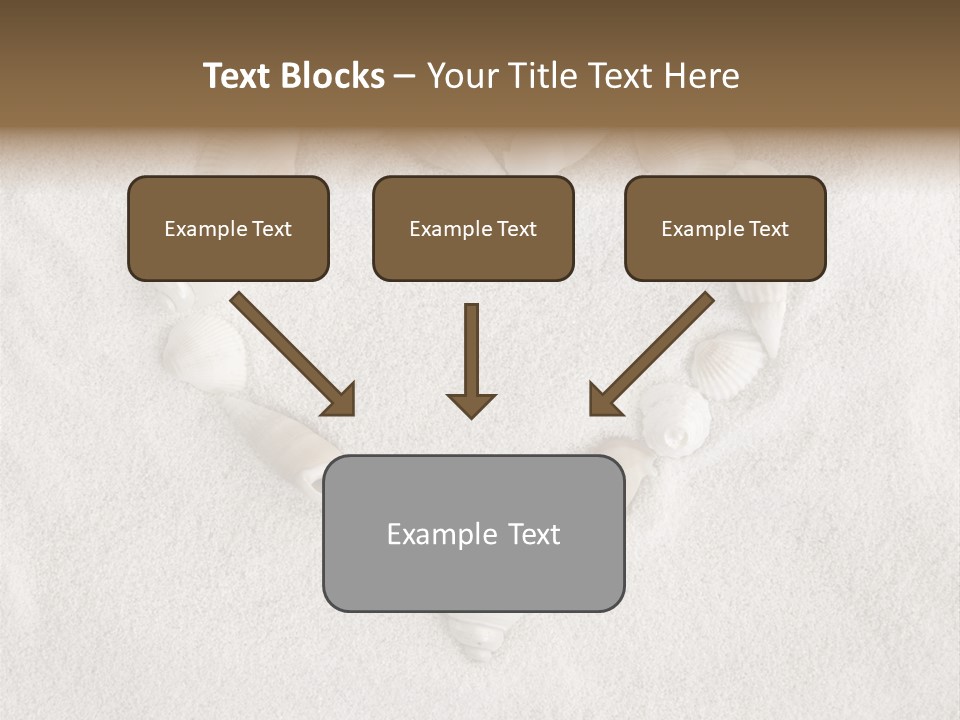 Text Blocks – Your Title Text Here

Example Text

Example Text

Example Text

Example Text